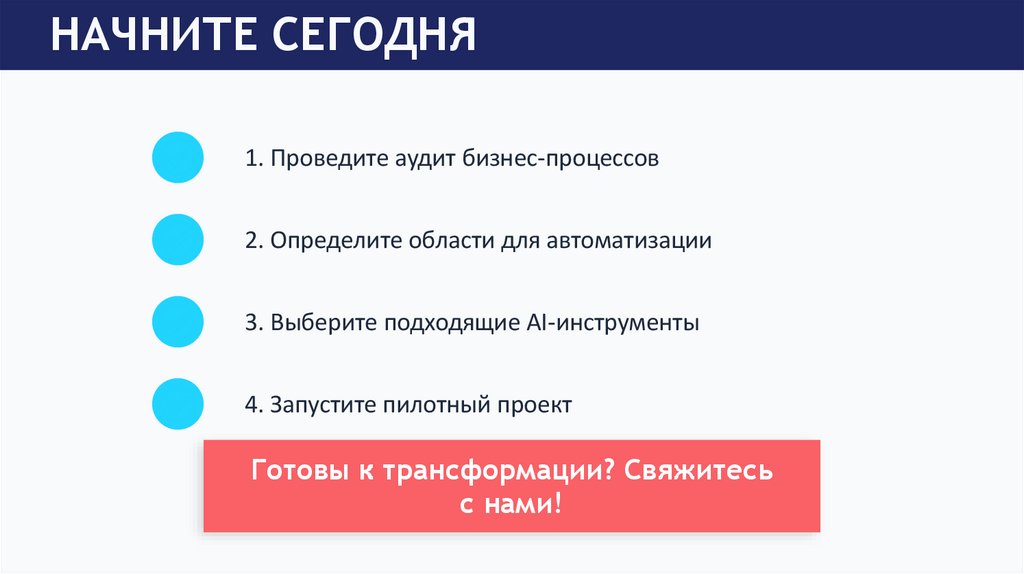 НАЧНИТЕ СЕГОДНЯ

1. Проведите аудит бизнес-процессов

2. Определите области для автоматизации

3. Выберите подходящие AI-инструменты

4. Запустите пилотный проект

Готовы к трансформации? Свяжитесь с нами!